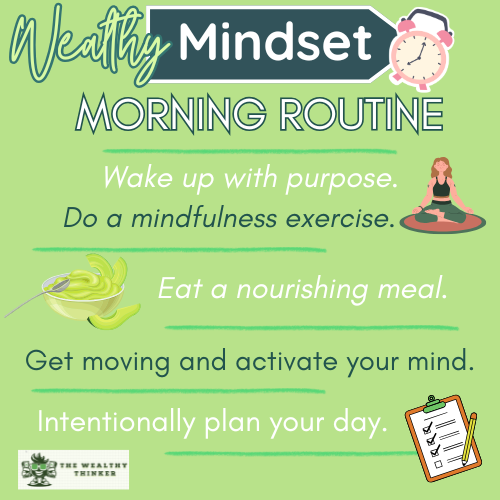 Wealthy Mindset

MORNING ROUTINE

Wake up with purpose.
Do a mindfulness exercise.

Eat a nourishing meal.

Get moving and activate your mind.

Intentionally plan your day.

THE WEALTHY THINKER